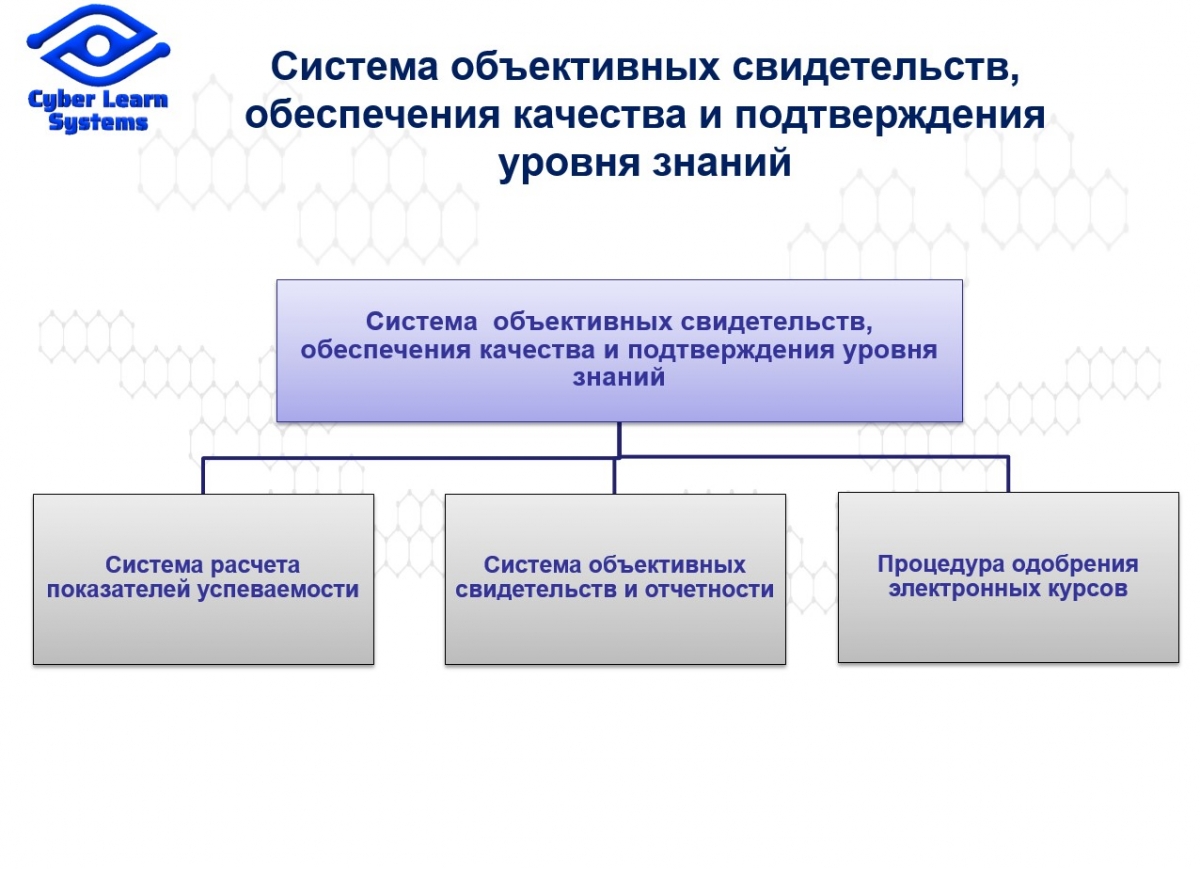 Cyber Learn Systems

Система объективных свидетельств, обеспечения качества и подтверждения уровня знаний

Система объективных свидетельств, обеспечения качества и подтверждения уровня знаний

Система расчета показателей успеваемости

Система объективных свидетельств и отчетности

Процедура одобрения электронных курсов